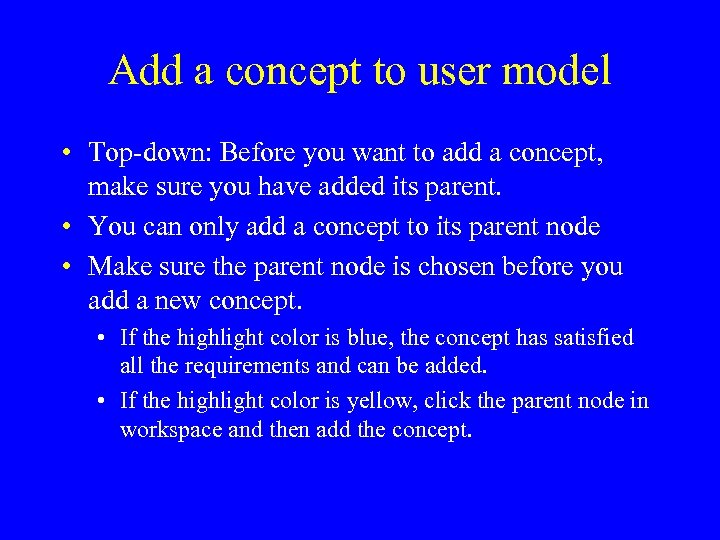 Add a concept to user model

• Top-down: Before you want to add a concept, make sure you have added its parent.
• You can only add a concept to its parent node
• Make sure the parent node is chosen before you add a new concept.
  • If the highlight color is blue, the concept has satisfied all the requirements and can be added.
  • If the highlight color is yellow, click the parent node in workspace and then add the concept.